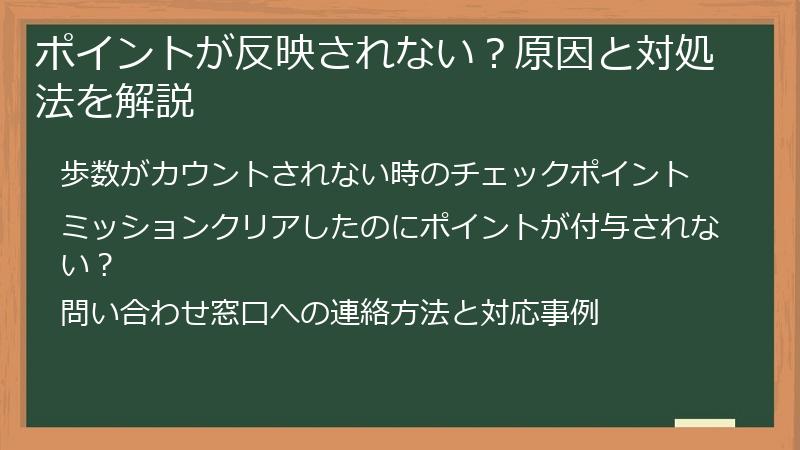 ポイントが反映されない？原因と対処法を解説

歩数がカウントされない時のチェックポイント

ミッションクリアしたのにポイントが付与されない？

問い合わせ窓口への連絡方法と対応事例